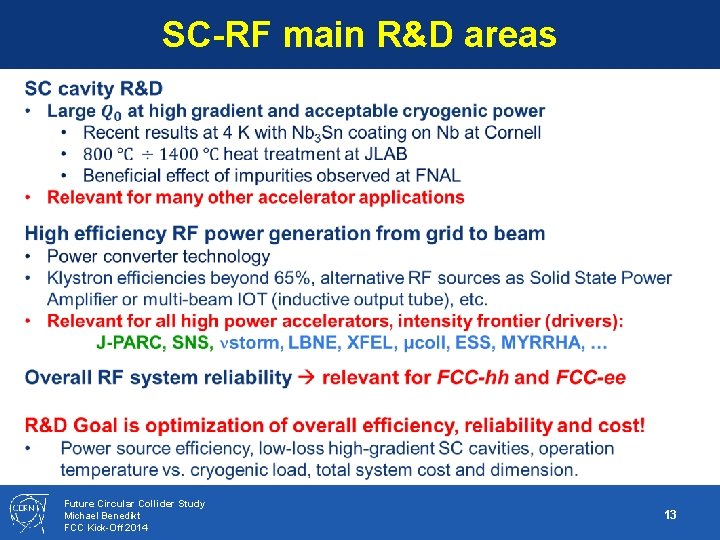 SC-RF main R&D areas

SC cavity R&D
• Large $Q_0$ at high gradient and acceptable cryogenic power
  • Recent results at 4 K with $Nb_3Sn$ coating on Nb at Cornell
  • $800\ ℃ \div 1400\ ℃$ heat treatment at JLAB
  • Beneficial effect of impurities observed at FNAL
• Relevant for many other accelerator applications

High efficiency RF power generation from grid to beam
• Power converter technology
• Klystron efficiencies beyond 65%, alternative RF sources as Solid State Power Amplifier or multi-beam IOT (inductive output tube), etc.
• Relevant for all high power accelerators, intensity frontier (drivers):
J-PARC, SNS, νstorm, LBNE, XFEL, μcoll, ESS, MYRRHA, …

Overall RF system reliability → relevant for FCC-hh and FCC-ee

R&D Goal is optimization of overall efficiency, reliability and cost!
• Power source efficiency, low-loss high-gradient SC cavities, operation temperature vs. cryogenic load, total system cost and dimension.

CERN
Future Circular Collider Study
Michael Benedikt
FCC Kick-Off 2014

13